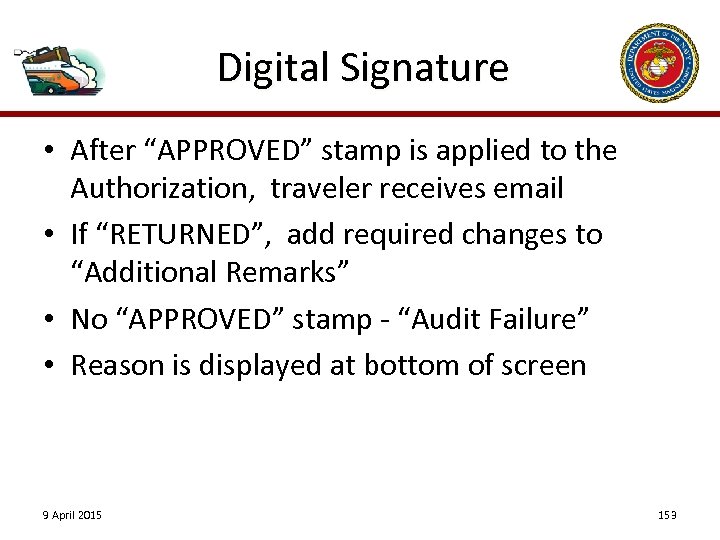 Digital Signature

DEPARTMENT OF THE NAVY UNITED STATES MARINE CORPS

• After “APPROVED” stamp is applied to the Authorization, traveler receives email
• If “RETURNED”, add required changes to “Additional Remarks”
• No “APPROVED” stamp - “Audit Failure”
• Reason is displayed at bottom of screen

9 April 2015

153